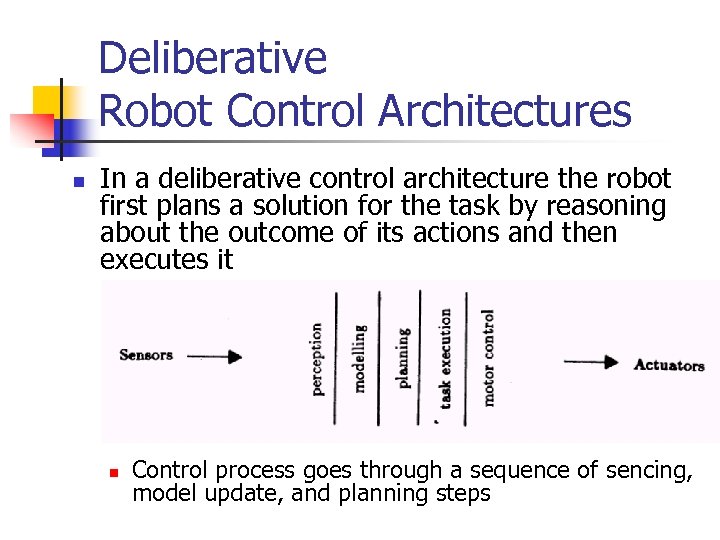 Deliberative
Robot Control Architectures

In a deliberative control architecture the robot first plans a solution for the task by reasoning about the outcome of its actions and then executes it

Sensors

perception

modelling

planning

task execution

motor control

Actuators

Control process goes through a sequence of sencing, model update, and planning steps